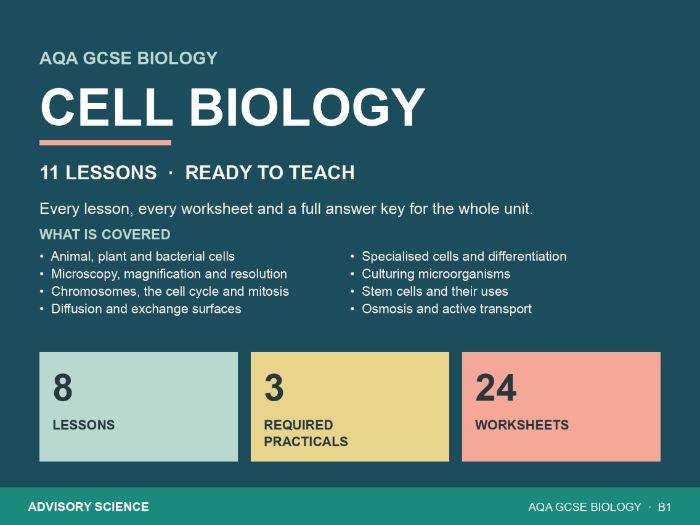 AQA GCSE BIOLOGY

CELL BIOLOGY

11 LESSONS · READY TO TEACH

Every lesson, every worksheet and a full answer key for the whole unit.

WHAT IS COVERED

• Animal, plant and bacterial cells
• Microscopy, magnification and resolution
• Chromosomes, the cell cycle and mitosis
• Diffusion and exchange surfaces

• Specialised cells and differentiation
• Culturing microorganisms
• Stem cells and their uses
• Osmosis and active transport

8
LESSONS

3
REQUIRED PRACTICALS

24
WORKSHEETS

ADVISORY SCIENCE

AQA GCSE BIOLOGY · B1